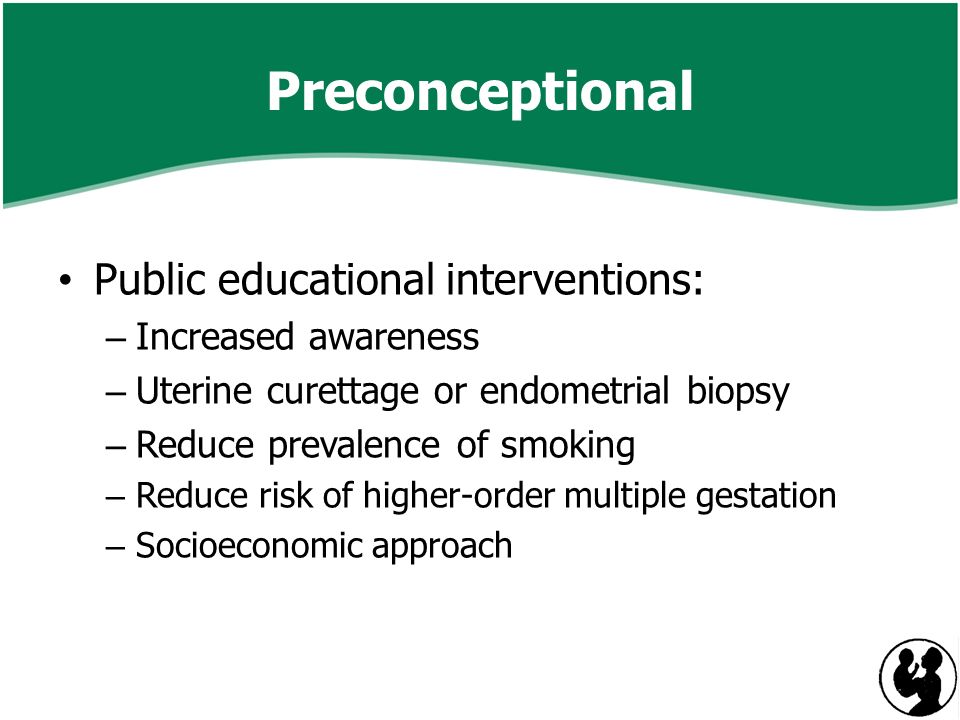 Preconceptional

• Public educational interventions:
  – Increased awareness
  – Uterine curettage or endometrial biopsy
  – Reduce prevalence of smoking
  – Reduce risk of higher-order multiple gestation
  – Socioeconomic approach